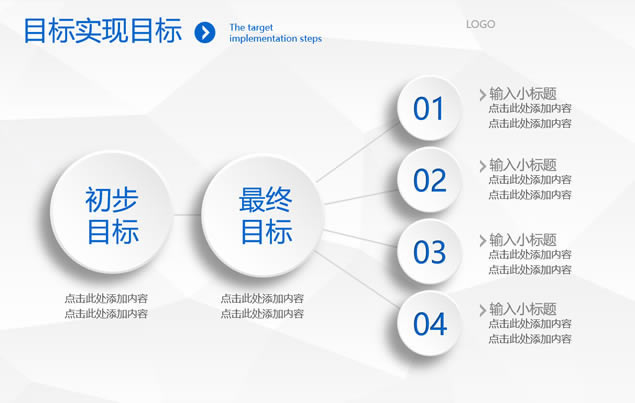 目标实现目标

The target implementation steps

LOGO

初步目标

点击此处添加内容
点击此处添加内容

最终目标

点击此处添加内容
点击此处添加内容

01

输入小标题
点击此处添加内容
点击此处添加内容

02

输入小标题
点击此处添加内容
点击此处添加内容

03

输入小标题
点击此处添加内容
点击此处添加内容

04

输入小标题
点击此处添加内容
点击此处添加内容